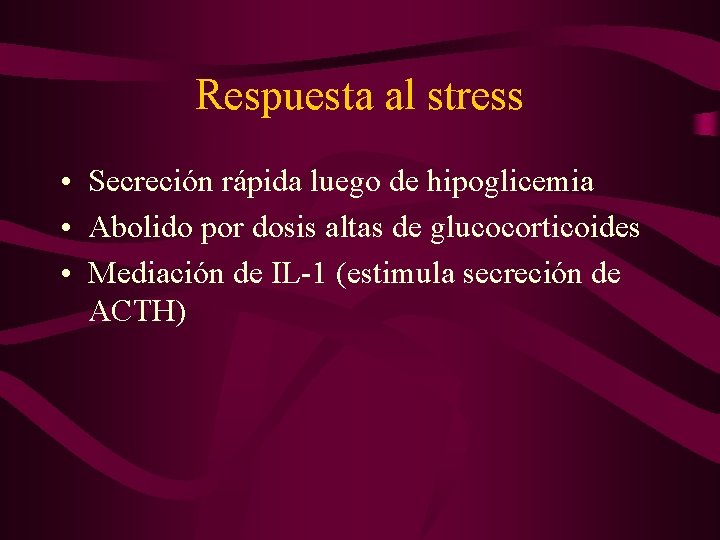 Respuesta al stress

• Secreción rápida luego de hipoglicemia
• Abolido por dosis altas de glucocorticoides
• Mediación de IL-1 (estimula secreción de ACTH)